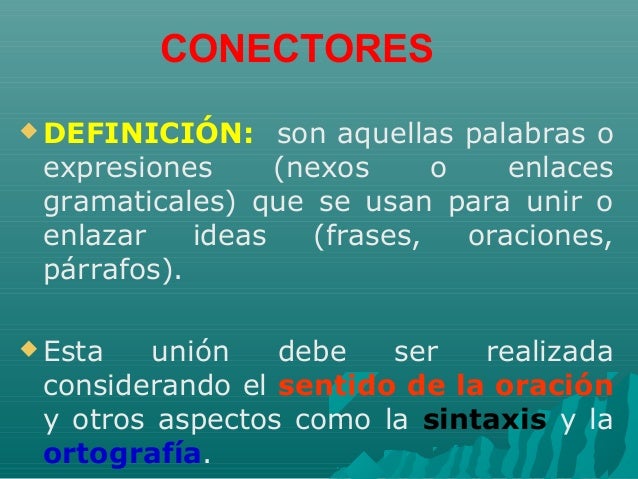 CONECTORES

DEFINICIÓN: son aquellas palabras o expresiones (nexos o enlaces gramaticales) que se usan para unir o enlazar ideas (frases, oraciones, párrafos).

Esta unión debe ser realizada considerando el sentido de la oración y otros aspectos como la sintaxis y la ortografía.